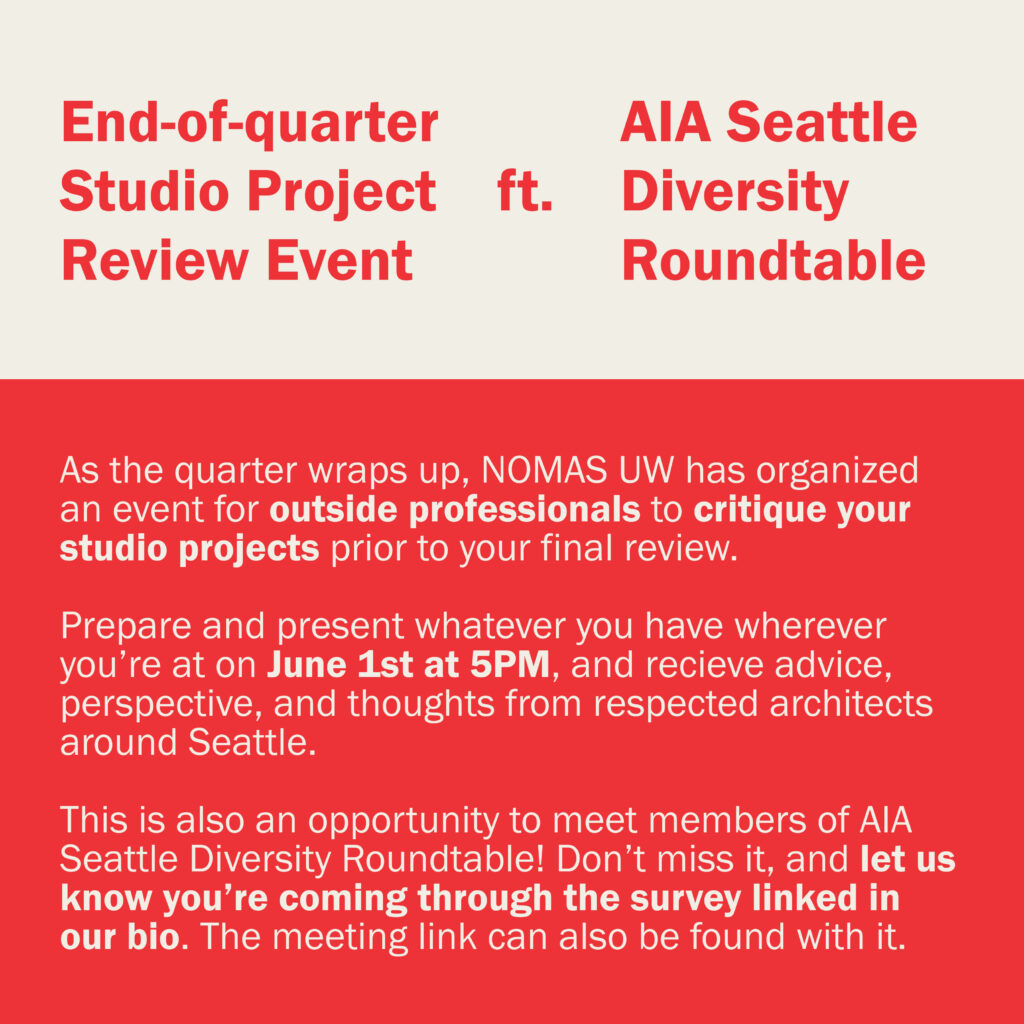 End-of-quarter Studio Project Review Event

ft.

AIA Seattle Diversity Roundtable

As the quarter wraps up, NOMAS UW has organized an event for outside professionals to critique your studio projects prior to your final review.

Prepare and present whatever you have wherever you're at on June 1st at 5PM, and recieve advice, perspective, and thoughts from respected architects around Seattle.

This is also an opportunity to meet members of AIA Seattle Diversity Roundtable! Don't miss it, and let us know you're coming through the survey linked in our bio. The meeting link can also be found with it.